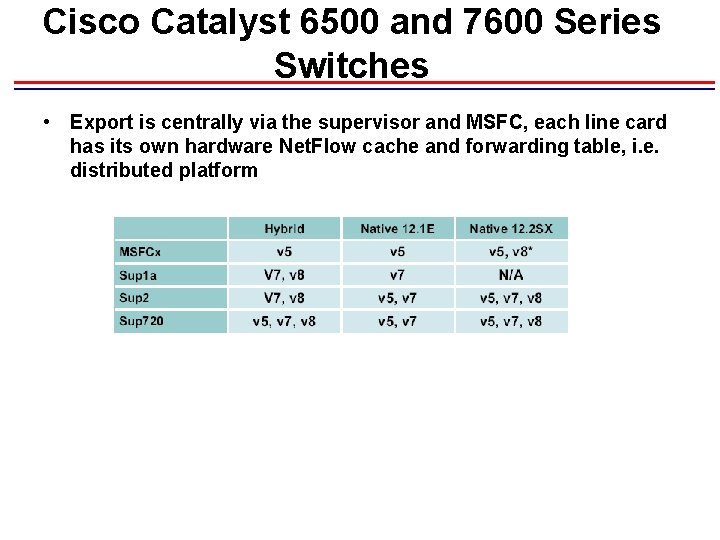 Cisco Catalyst 6500 and 7600 Series Switches

• Export is centrally via the supervisor and MSFC, each line card has its own hardware NetFlow cache and forwarding table, i.e. distributed platform

| | Hybrid | Native 12.1E | Native 12.2SX |
|---|---|---|---|
| MSFCx | v5 | v5 | v5, v8* |
| Sup1a | V7, v8 | v7 | N/A |
| Sup2 | V7, v8 | v5, v7 | v5, v7, v8 |
| Sup720 | v5, v7, v8 | v5, v7 | v5, v7, v8 |